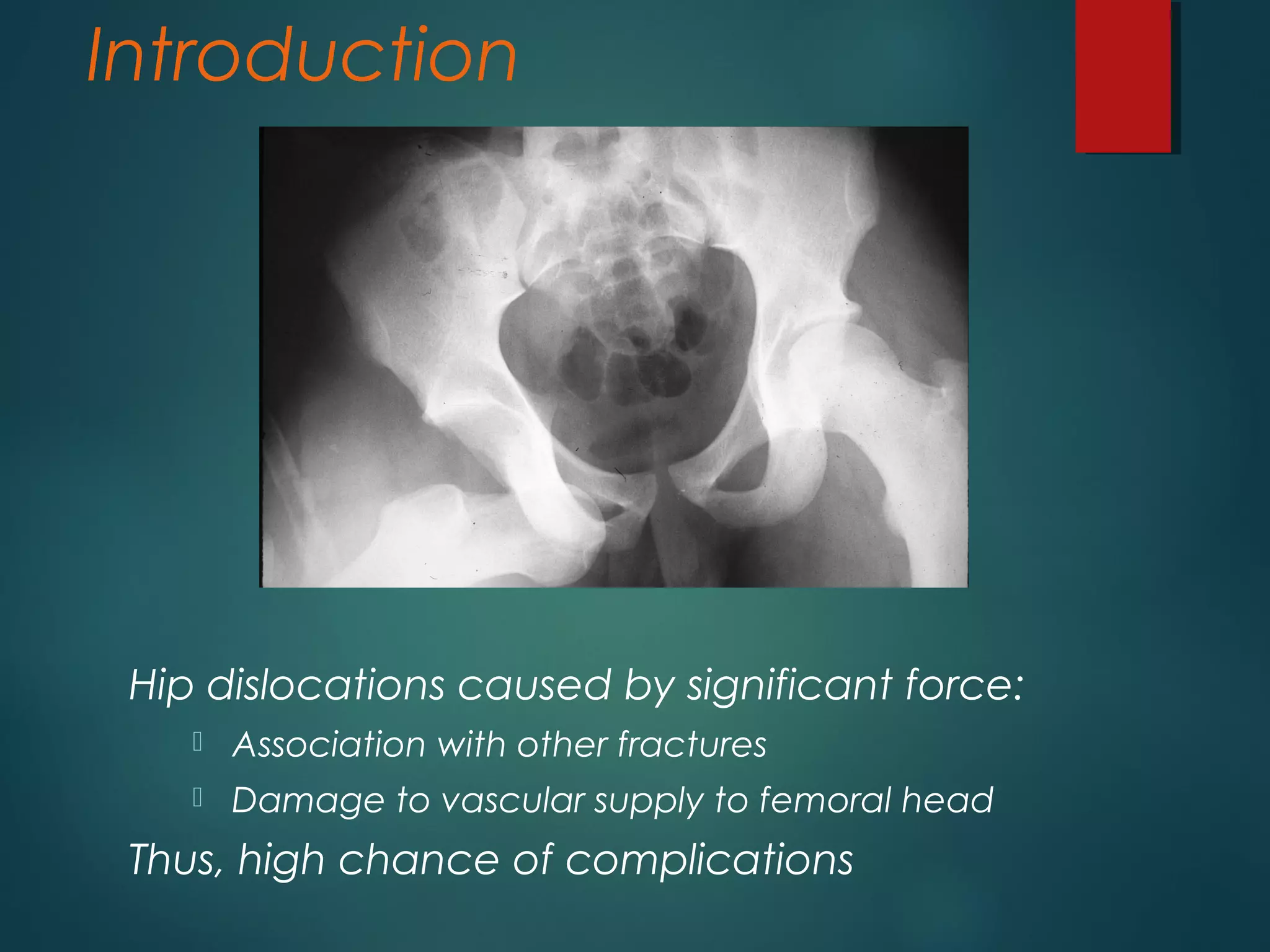 Introduction

Hip dislocations caused by significant force:

- Association with other fractures
- Damage to vascular supply to femoral head

Thus, high chance of complications